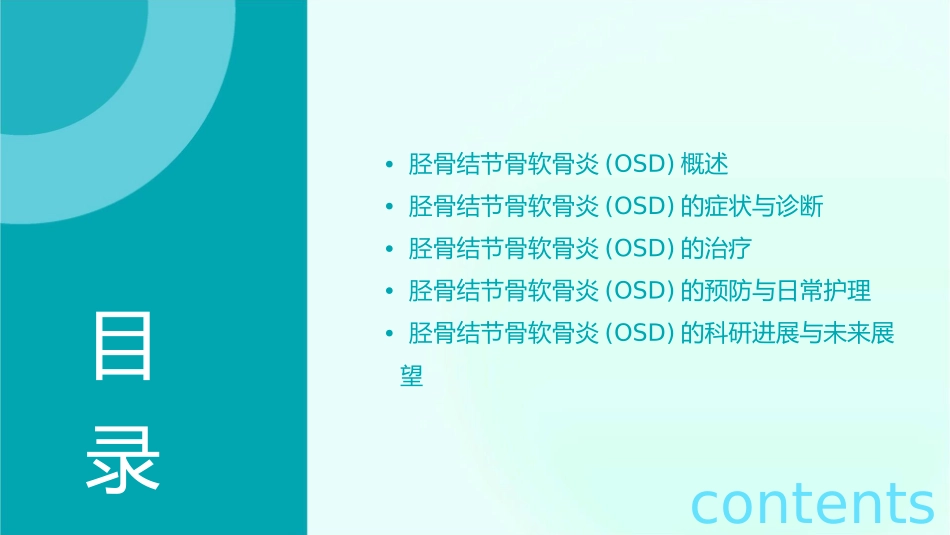 目录

• 胫骨结节骨软骨炎 (OSD) 概述
• 胫骨结节骨软骨炎 (OSD) 的症状与诊断
• 胫骨结节骨软骨炎 (OSD) 的治疗
• 胫骨结节骨软骨炎 (OSD) 的预防与日常护理
• 胫骨结节骨软骨炎 (OSD) 的科研进展与未来展望

contents